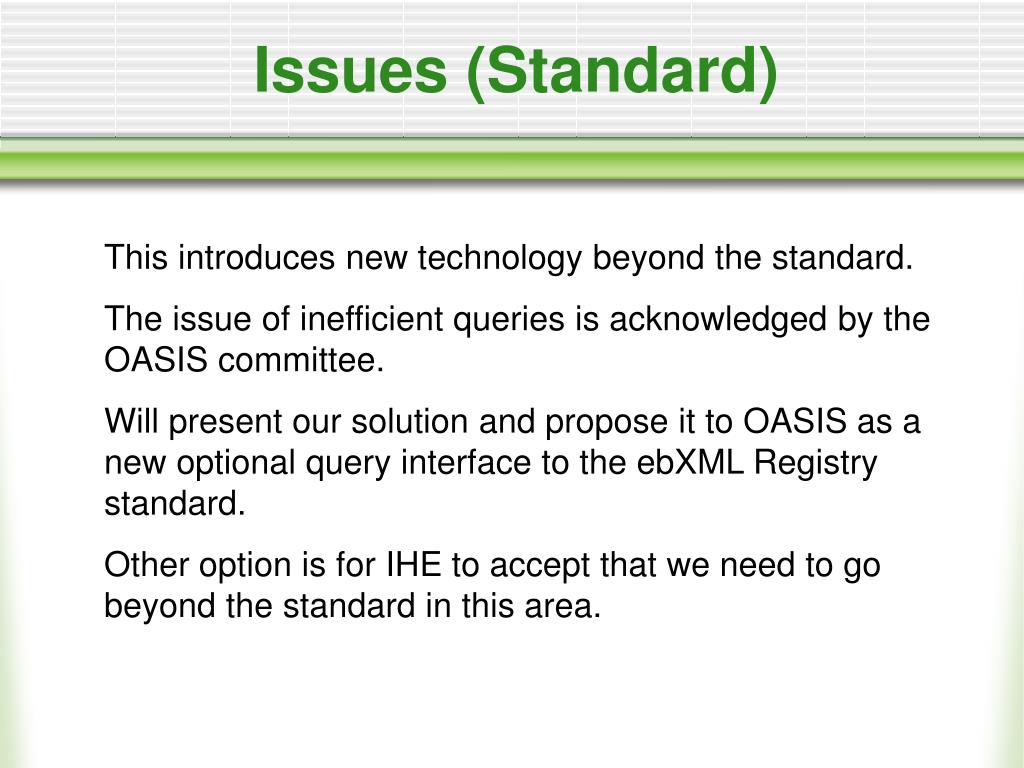 Issues (Standard)

This introduces new technology beyond the standard.

The issue of inefficient queries is acknowledged by the OASIS committee.

Will present our solution and propose it to OASIS as a new optional query interface to the ebXML Registry standard.

Other option is for IHE to accept that we need to go beyond the standard in this area.